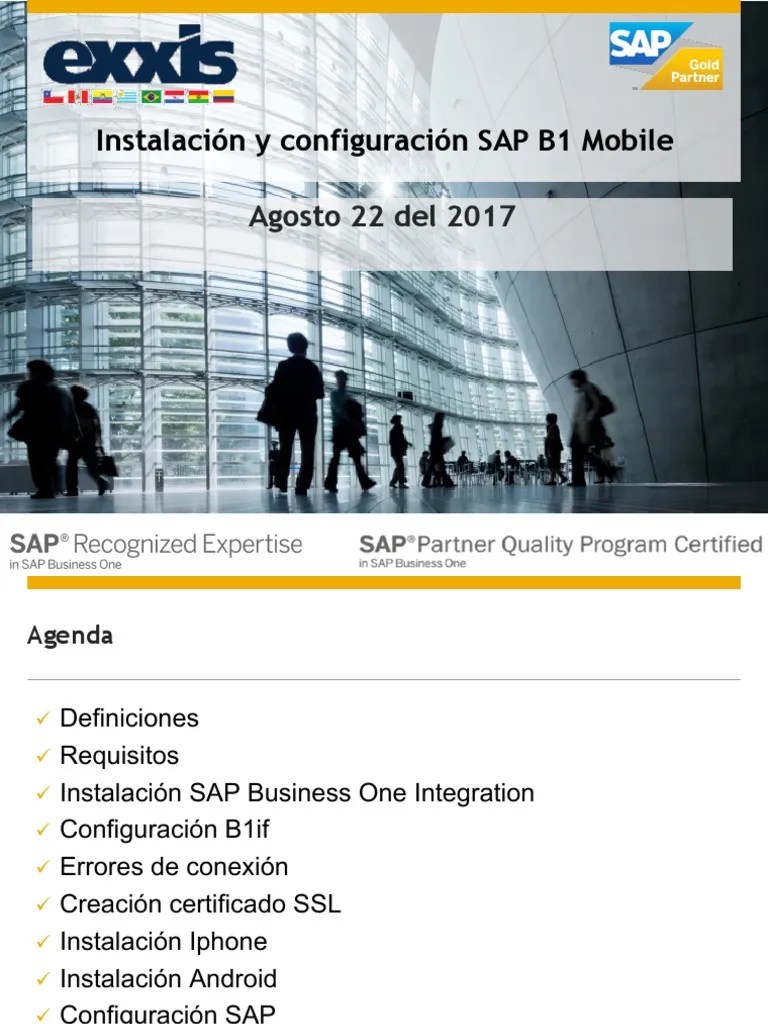 exxis

SAP Gold Partner

Instalación y configuración SAP B1 Mobile

Agosto 22 del 2017

SAP® Recognized Expertise
in SAP Business One

SAP® Partner Quality Program Certified
in SAP Business One

Agenda

✓ Definiciones
✓ Requisitos
✓ Instalación SAP Business One Integration
✓ Configuración B1if
✓ Errores de conexión
✓ Creación certificado SSL
✓ Instalación Iphone
✓ Instalación Android
✓ Configuración SAP